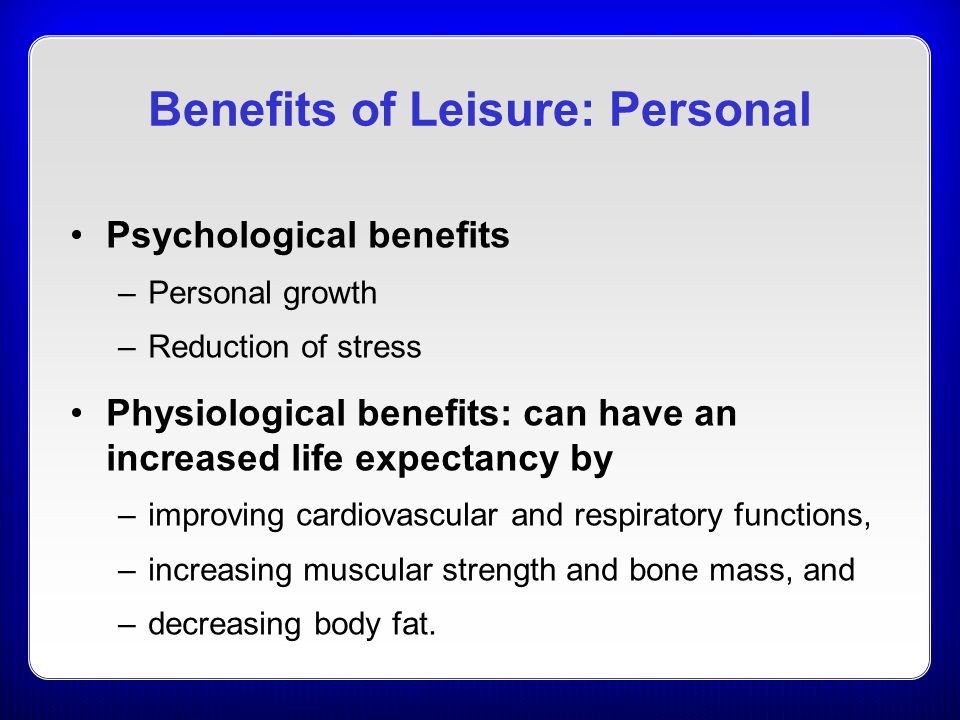 Benefits of Leisure: Personal

• Psychological benefits
– Personal growth
– Reduction of stress

• Physiological benefits: can have an increased life expectancy by
– improving cardiovascular and respiratory functions,
– increasing muscular strength and bone mass, and
– decreasing body fat.